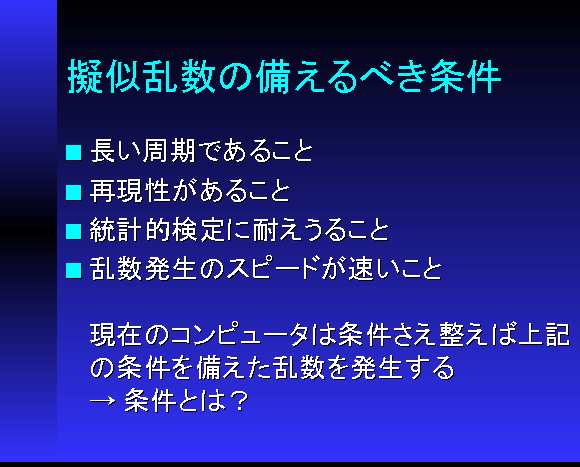 擬似乱数の備えるべき条件

■ 長い周期であること
■ 再現性があること
■ 統計的検定に耐えうること
■ 乱数発生のスピードが速いこと

現在のコンピュータは条件さえ整えば上記の条件を備えた乱数を発生する
→ 条件とは？